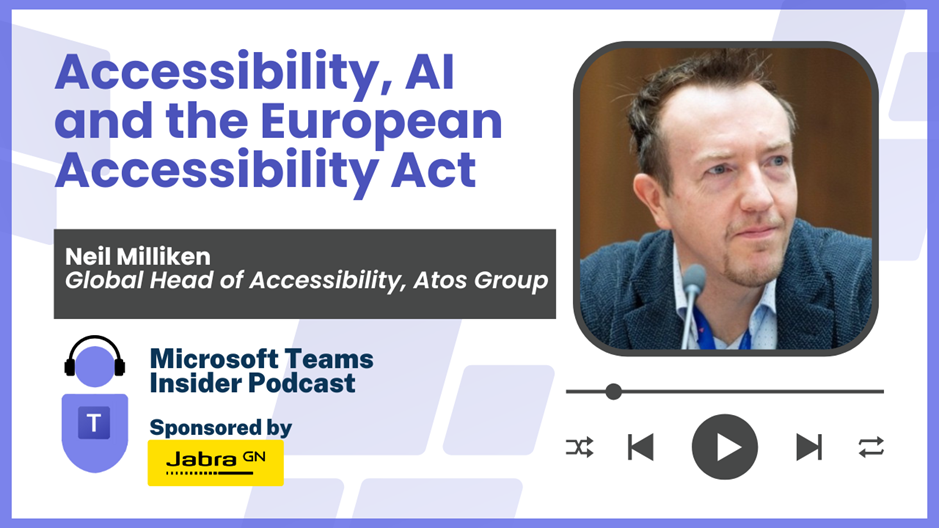 Accessibility, AI and the European Accessibility Act

Neil Milliken
Global Head of Accessibility, Atos Group

T

Microsoft Teams Insider Podcast

Sponsored by
Jabra GN